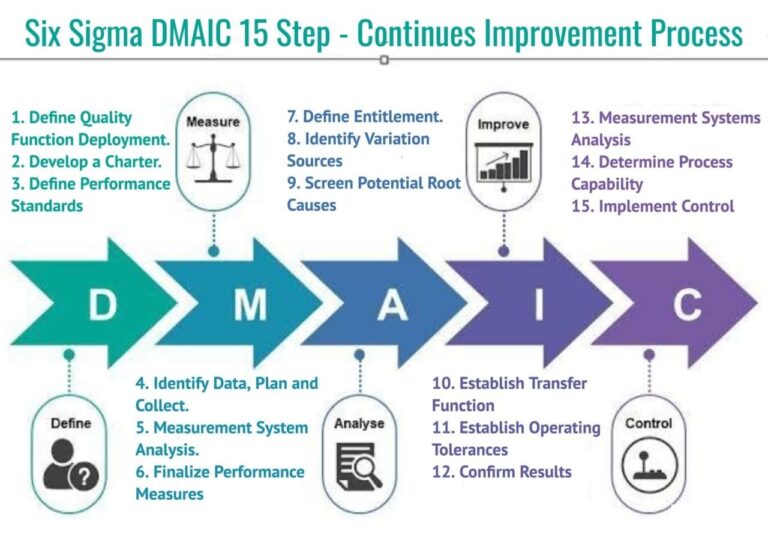 Six Sigma DMAIC 15 Step - Continues Improvement Process

1. Define Quality Function Deployment.
2. Develop a Charter.
3. Define Performance Standards

Measure

7. Define Entitlement.
8. Identify Variation Sources
9. Screen Potential Root Causes

Improve

13. Measurement Systems Analysis
14. Determine Process Capability
15. Implement Control

D M A I C

Define

4. Identify Data, Plan and Collect.
5. Measurement System Analysis.
6. Finalize Performance Measures

Analyse

10. Establish Transfer Function
11. Establish Operating Tolerances
12. Confirm Results

Control